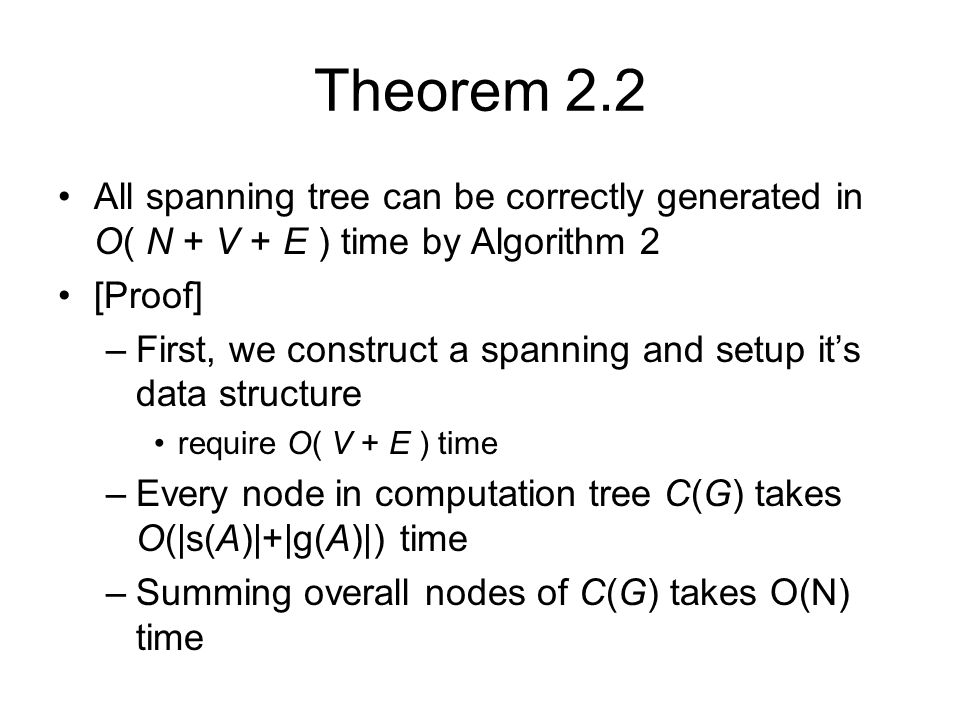 Theorem 2.2

• All spanning tree can be correctly generated in $O( N + V + E )$ time by Algorithm 2

• [Proof]

– First, we construct a spanning and setup it's data structure

• require $O( V + E )$ time

– Every node in computation tree $C(G)$ takes $O(|s(A)|+|g(A)|)$ time

– Summing overall nodes of $C(G)$ takes O(N) time